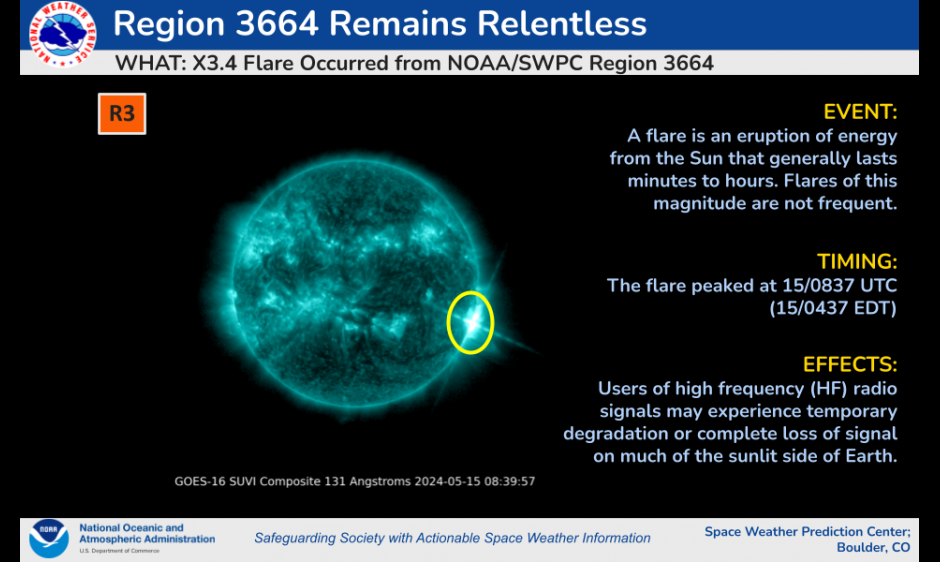 NATIONAL WEATHER SERVICE

Region 3664 Remains Relentless

WHAT: X3.4 Flare Occurred from NOAA/SWPC Region 3664

R3

EVENT:
A flare is an eruption of energy from the Sun that generally lasts minutes to hours. Flares of this magnitude are not frequent.

TIMING:
The flare peaked at 15/0837 UTC (15/0437 EDT)

EFFECTS:
Users of high frequency (HF) radio signals may experience temporary degradation or complete loss of signal on much of the sunlit side of Earth.

GOES-16 SUVI Composite 131 Angstroms 2024-05-15 08:39:57

NOAA
National Oceanic and Atmospheric Administration
U.S. Department of Commerce

Safeguarding Society with Actionable Space Weather Information

Space Weather Prediction Center; Boulder, CO